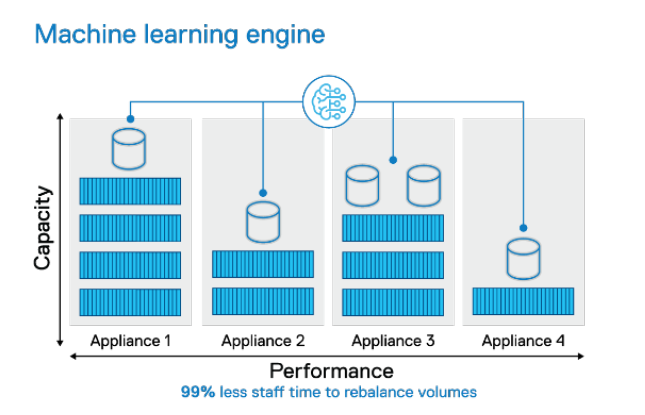 Machine learning engine

Capacity

Appliance 1

Appliance 2

Appliance 3

Appliance 4

Performance

99% less staff time to rebalance volumes